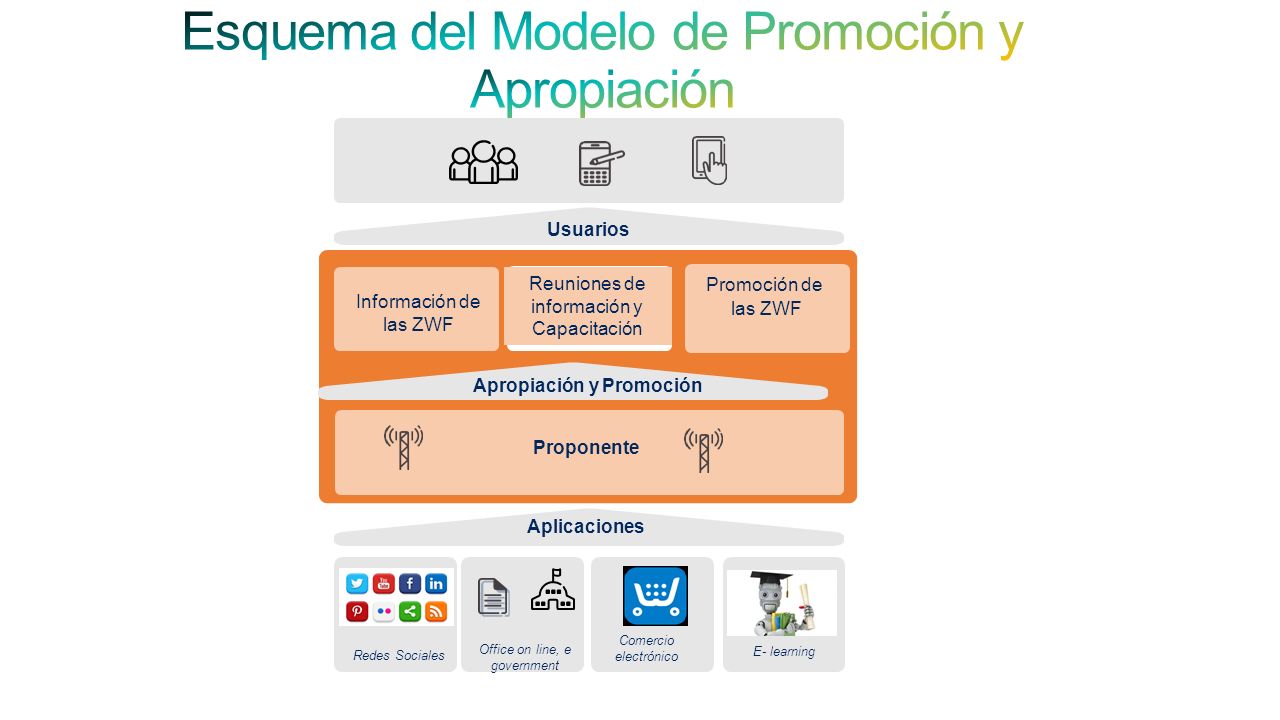 Esquema del Modelo de Promoción y Apropiación

Usuarios

Información de las ZWF

Reuniones de información y Capacitación

Promoción de las ZWF

Apropiación y Promoción

Proponente

Aplicaciones

Redes Sociales

Office on line, e government

Comercio electrónico

E- learning